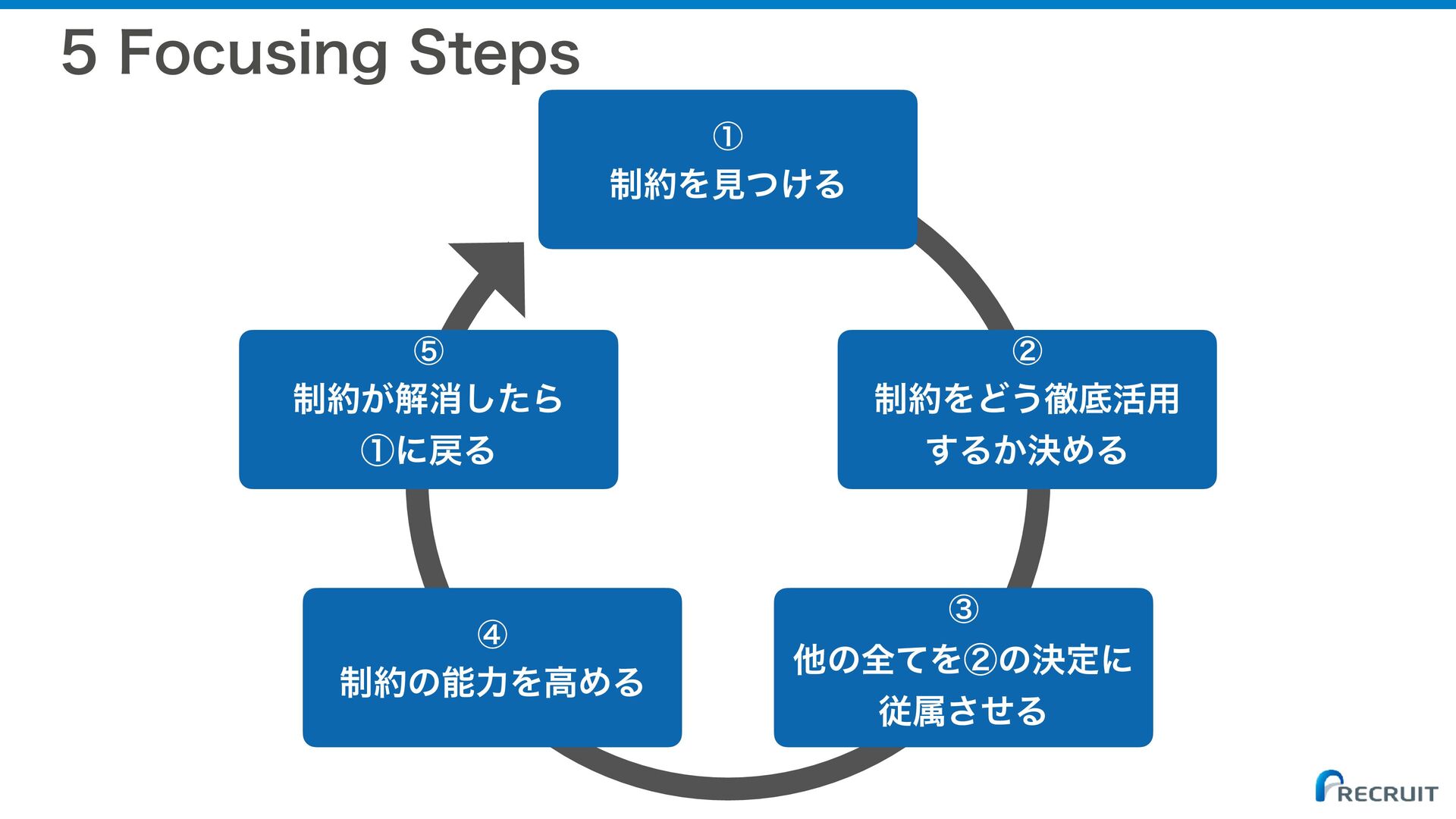 5 Focusing Steps

①
制約を見つける

②
制約をどう徹底活用するか決める

③
他の全てを②の決定に従属させる

④
制約の能力を高める

⑤
制約が解消したら①に戻る

RECRUIT